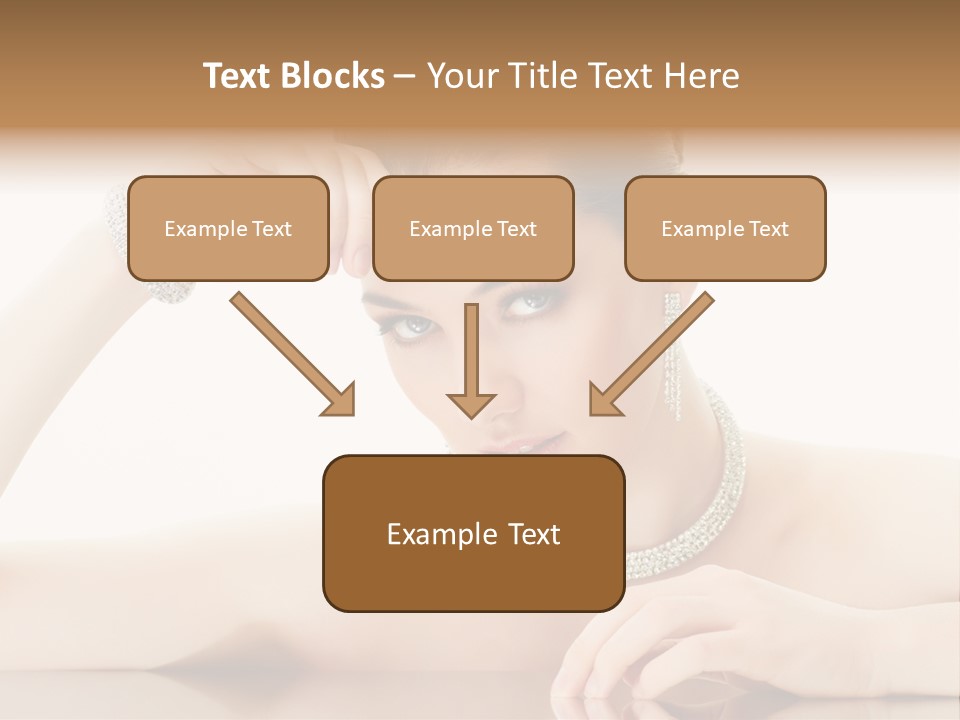 Text Blocks – Your Title Text Here

Example Text

Example Text

Example Text

Example Text